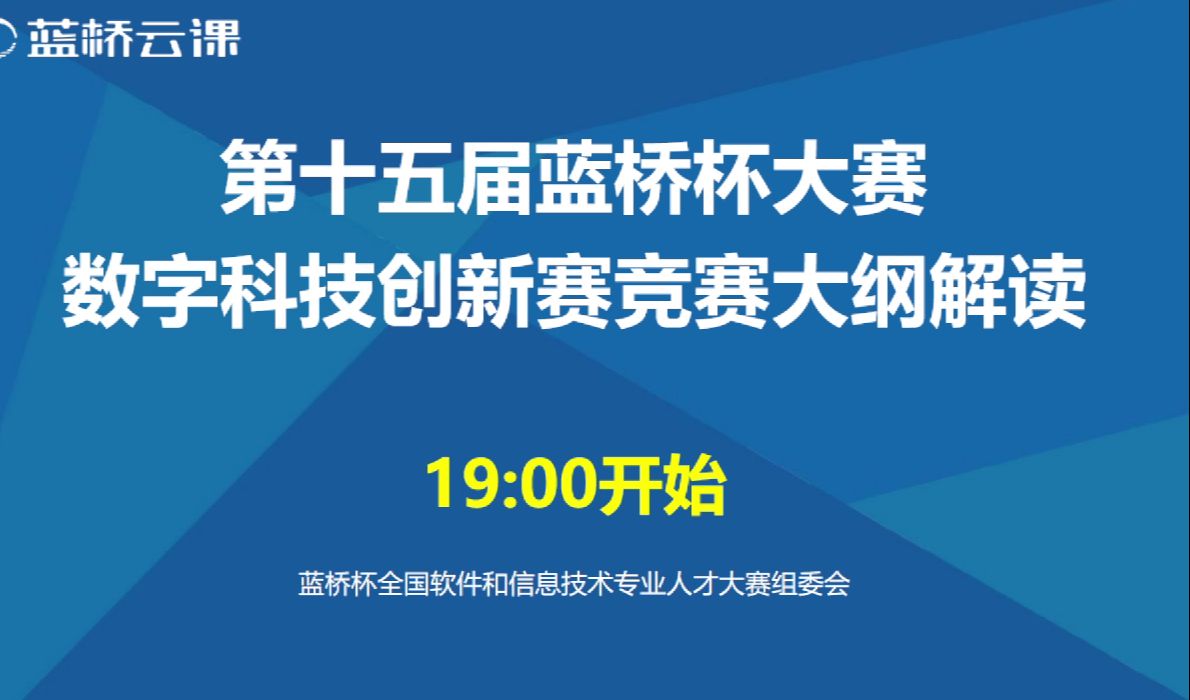 蓝桥云课

第十五届蓝桥杯大赛
数字科技创新赛竞赛大纲解读

19:00开始

蓝桥杯全国软件和信息技术专业人才大赛组委会